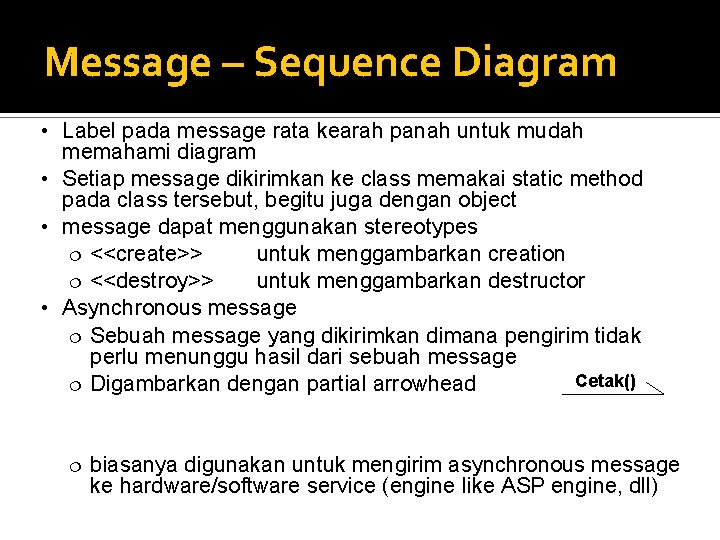 Message – Sequence Diagram

• Label pada message rata kearah panah untuk mudah memahami diagram
• Setiap message dikirimkan ke class memakai static method pada class tersebut, begitu juga dengan object
• message dapat menggunakan stereotypes
  o <<create>> untuk menggambarkan creation
  o <<destroy>> untuk menggambarkan destructor
• Asynchronous message
  o Sebuah message yang dikirimkan dimana pengirim tidak perlu menunggu hasil dari sebuah message
  o Digambarkan dengan partial arrowhead

Cetak()

  o biasanya digunakan untuk mengirim asynchronous message ke hardware/software service (engine like ASP engine, dll)